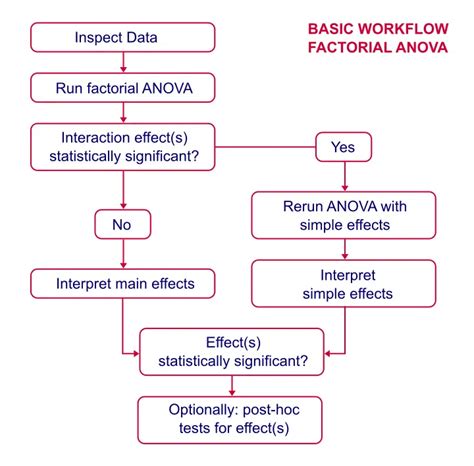 BASIC WORKFLOW
FACTORIAL ANOVA

Inspect Data

Run factorial ANOVA

Interaction effect(s) statistically significant?

Yes

No

Rerun ANOVA with simple effects

Interpret main effects

Interpret simple effects

Effect(s) statistically significant?

Optionally: post-hoc tests for effect(s)